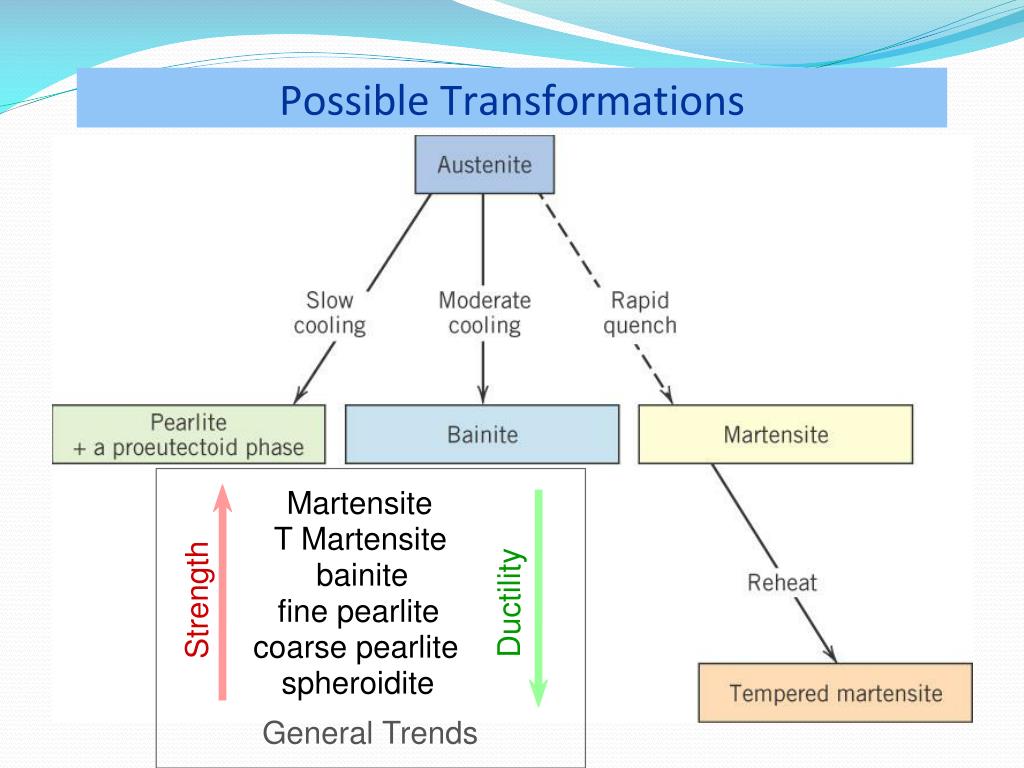 Possible Transformations

Austenite

Slow cooling

Moderate cooling

Rapid quench

Pearlite + a proeutectoid phase

Bainite

Martensite

Reheat

Tempered martensite

Strength

Martensite
T Martensite
bainite
fine pearlite
coarse pearlite
spheroidite

Ductility

General Trends